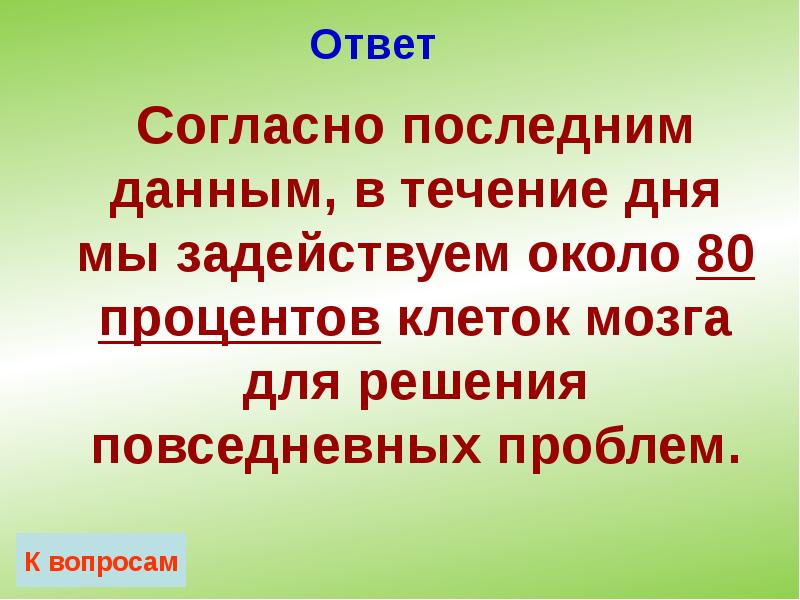 Ответ

Согласно последним данным, в течение дня мы задействуем около 80 процентов клеток мозга для решения повседневных проблем.

К вопросам